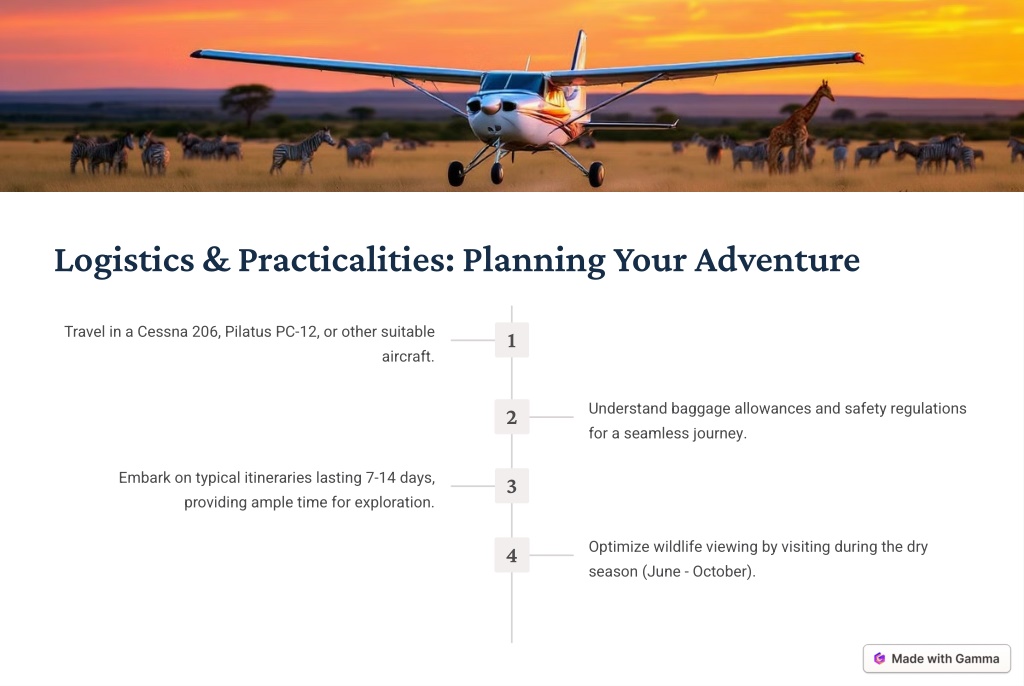 Logistics & Practicalities: Planning Your Adventure

1

Travel in a Cessna 206, Pilatus PC-12, or other suitable aircraft.

2

Understand baggage allowances and safety regulations for a seamless journey.

3

Embark on typical itineraries lasting 7-14 days, providing ample time for exploration.

4

Optimize wildlife viewing by visiting during the dry season (June - October).

Made with Gamma